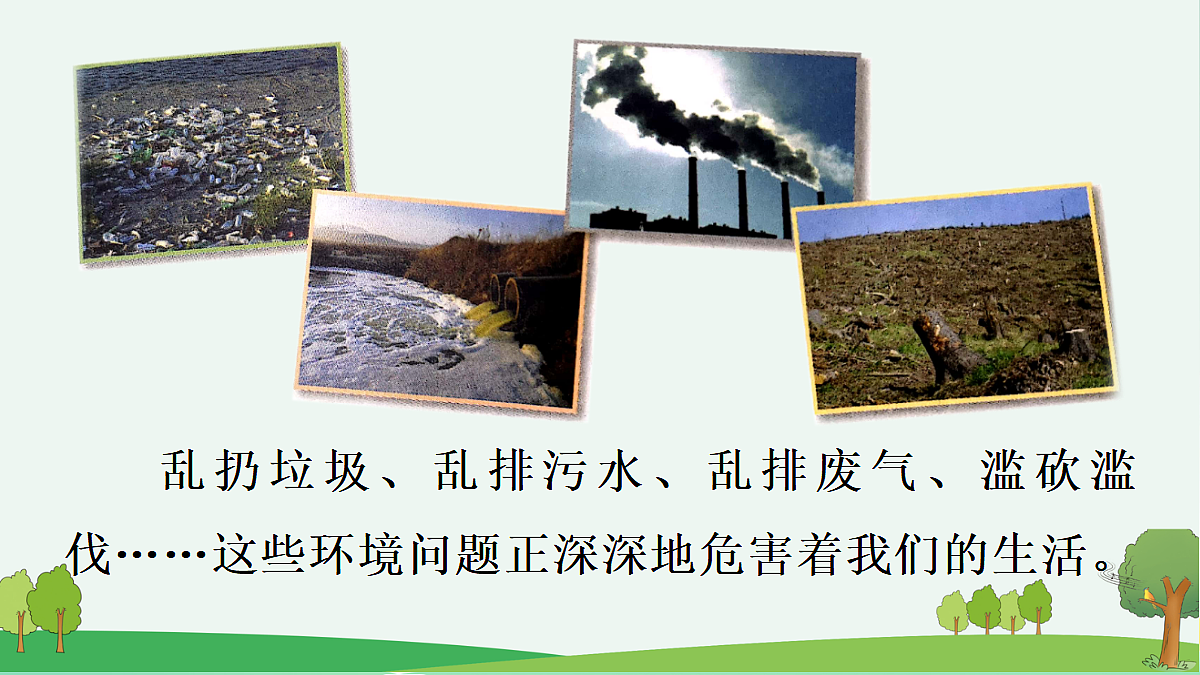 乱扔垃圾、乱排污水、乱排废气、滥砍滥伐……这些环境问题正深深地危害着我们的生活。